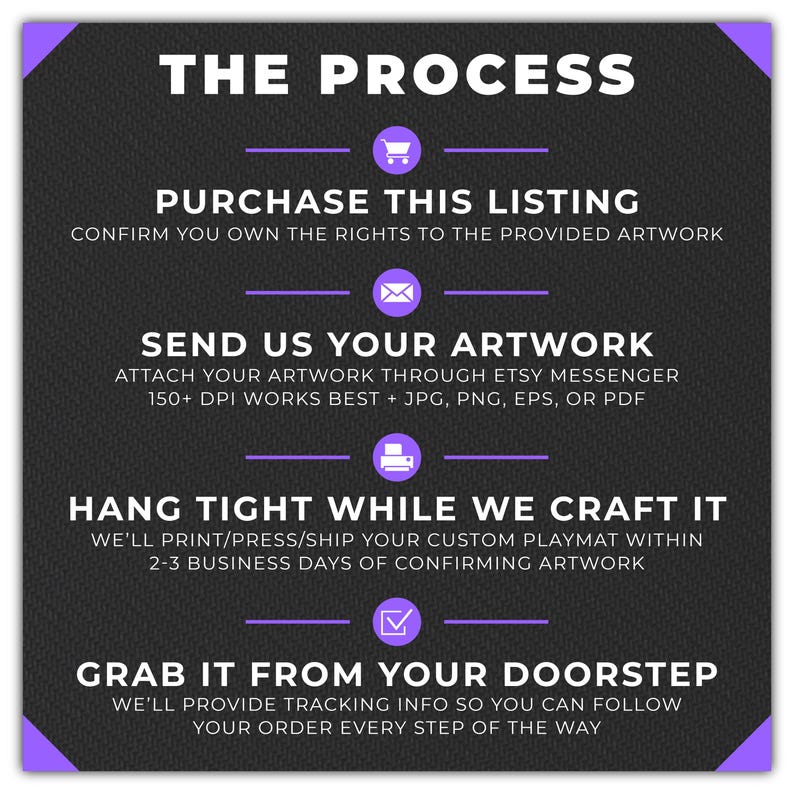 THE PROCESS

PURCHASE THIS LISTING
CONFIRM YOU OWN THE RIGHTS TO THE PROVIDED ARTWORK

SEND US YOUR ARTWORK
ATTACH YOUR ARTWORK THROUGH ETSY MESSENGER
150+ DPI WORKS BEST + JPG, PNG, EPS, OR PDF

HANG TIGHT WHILE WE CRAFT IT
WE'LL PRINT/PRESS/SHIP YOUR CUSTOM PLAYMAT WITHIN
2-3 BUSINESS DAYS OF CONFIRMING ARTWORK

GRAB IT FROM YOUR DOORSTEP
WE'LL PROVIDE TRACKING INFO SO YOU CAN FOLLOW
YOUR ORDER EVERY STEP OF THE WAY